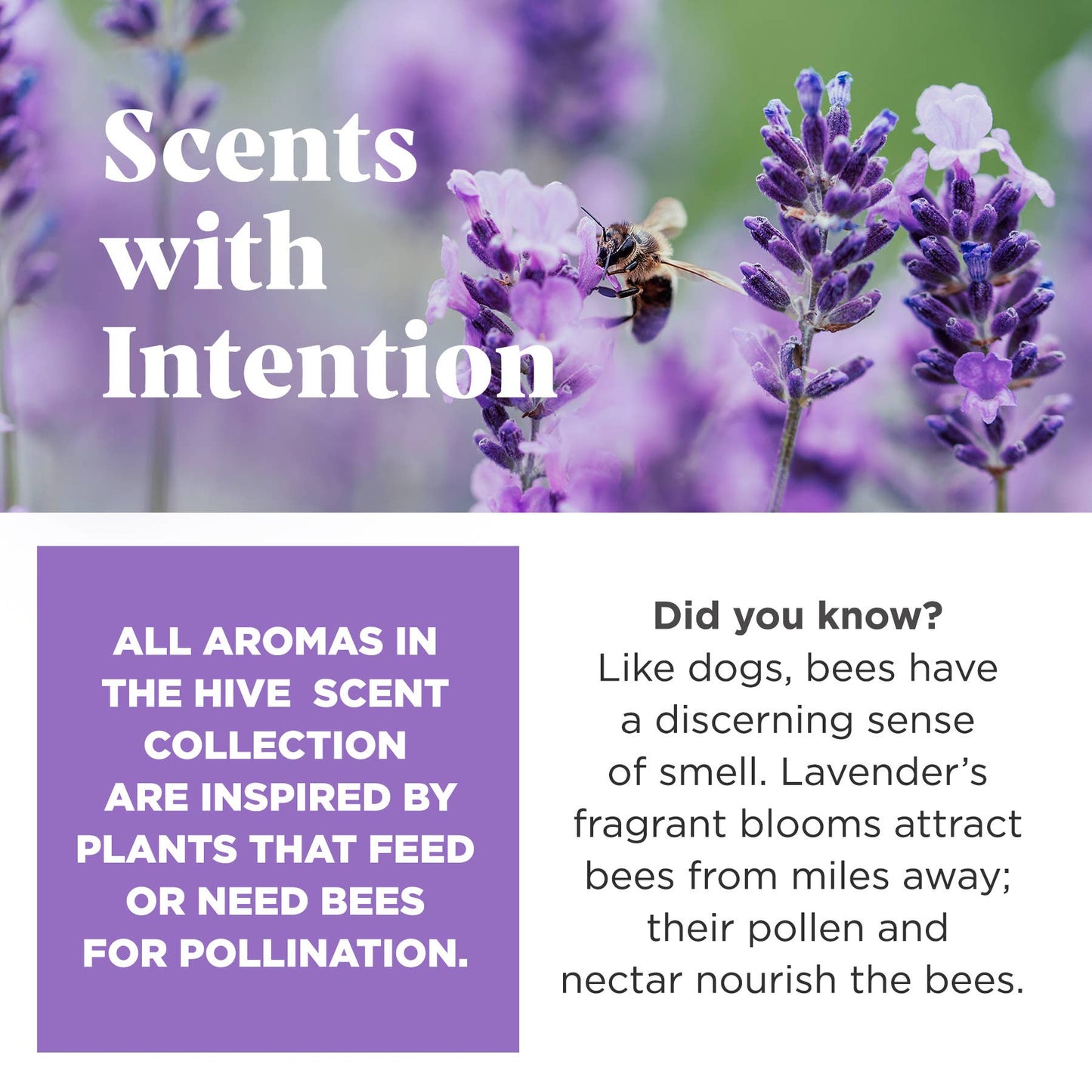 Scents with Intention

ALL AROMAS IN THE HIVE SCENT COLLECTION ARE INSPIRED BY PLANTS THAT FEED OR NEED BEES FOR POLLINATION.

Did you know?
Like dogs, bees have a discerning sense of smell. Lavender's fragrant blooms attract bees from miles away; their pollen and nectar nourish the bees.